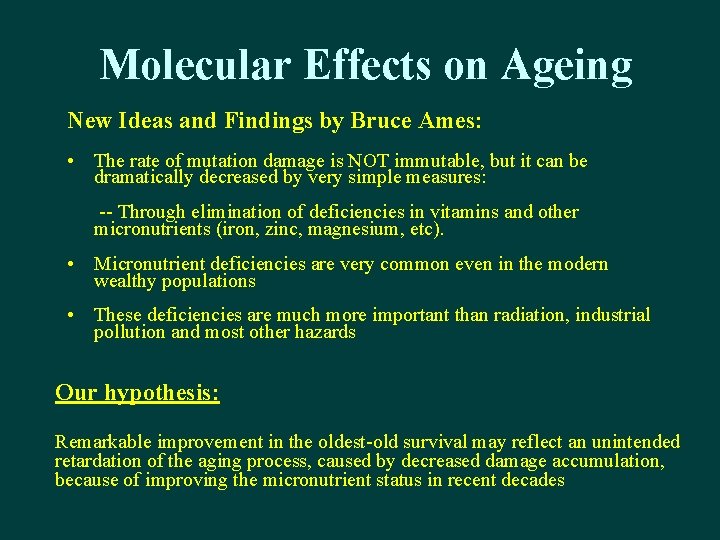 Molecular Effects on Ageing

New Ideas and Findings by Bruce Ames:

• The rate of mutation damage is NOT immutable, but it can be dramatically decreased by very simple measures:

-- Through elimination of deficiencies in vitamins and other micronutrients (iron, zinc, magnesium, etc).

• Micronutrient deficiencies are very common even in the modern wealthy populations

• These deficiencies are much more important than radiation, industrial pollution and most other hazards

Our hypothesis:

Remarkable improvement in the oldest-old survival may reflect an unintended retardation of the aging process, caused by decreased damage accumulation, because of improving the micronutrient status in recent decades